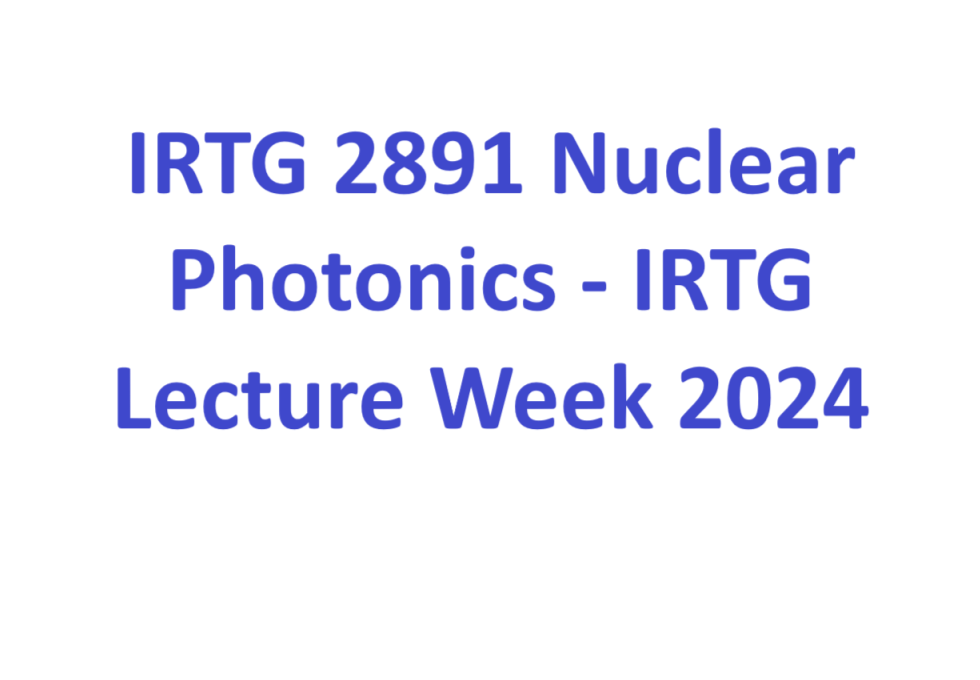 IRTG 2891 Nuclear Photonics - IRTG Lecture Week 2024